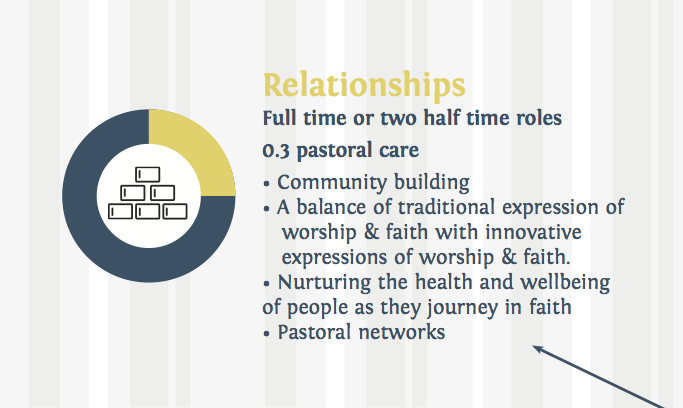 Relationships

Full time or two half time roles

0.3 pastoral care

• Community building
• A balance of traditional expression of worship & faith with innovative expressions of worship & faith.
• Nurturing the health and wellbeing of people as they journey in faith
• Pastoral networks